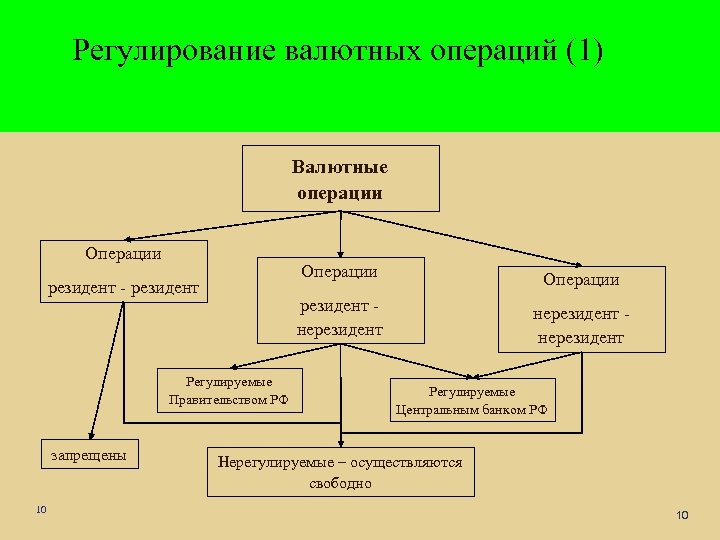 Регулирование валютных операций (1)

Валютные операции

Операции резидент - резидент

Операции резидент - нерезидент

Операции нерезидент - нерезидент

Регулируемые Правительством РФ

Регулируемые Центральным банком РФ

запрещены

Нерегулируемые – осуществляются свободно

10

10